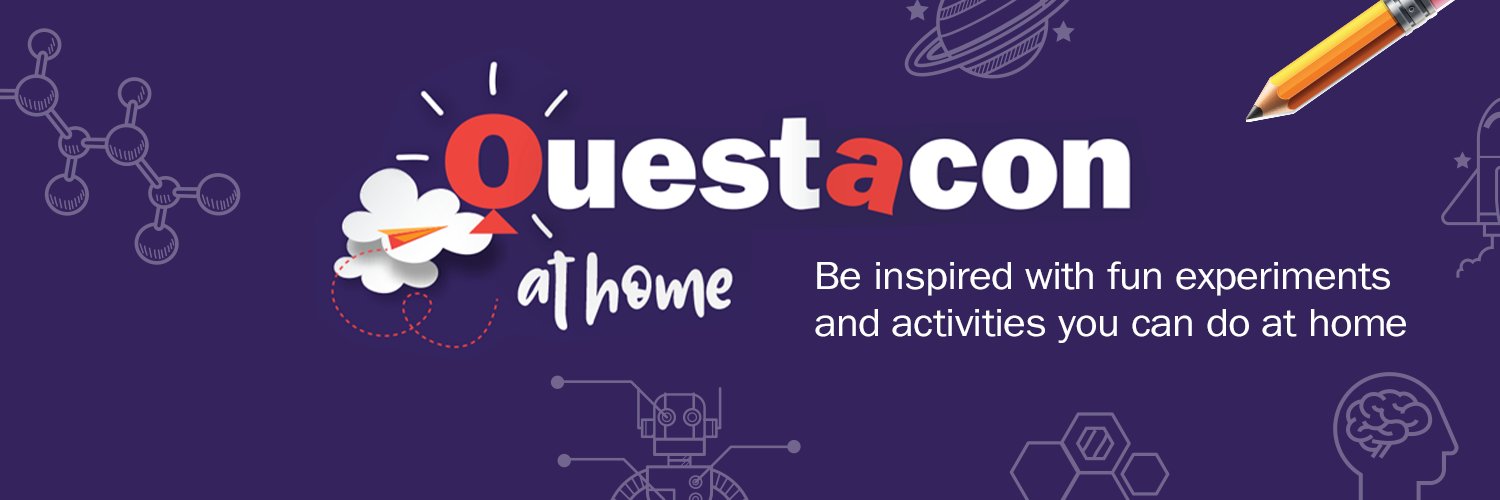 Questacon

at home

Be inspired with fun experiments and activities you can do at home